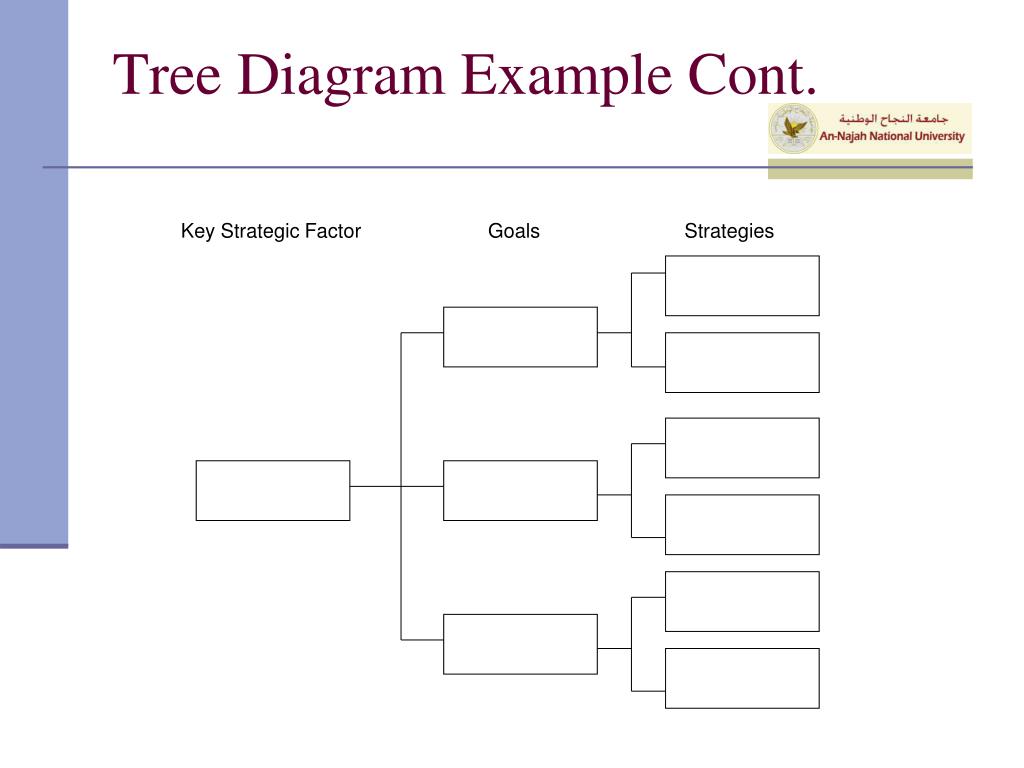 Tree Diagram Example Cont.

جامعة النجاح الوطنية
An-Najah National University

Key Strategic Factor

Goals

Strategies